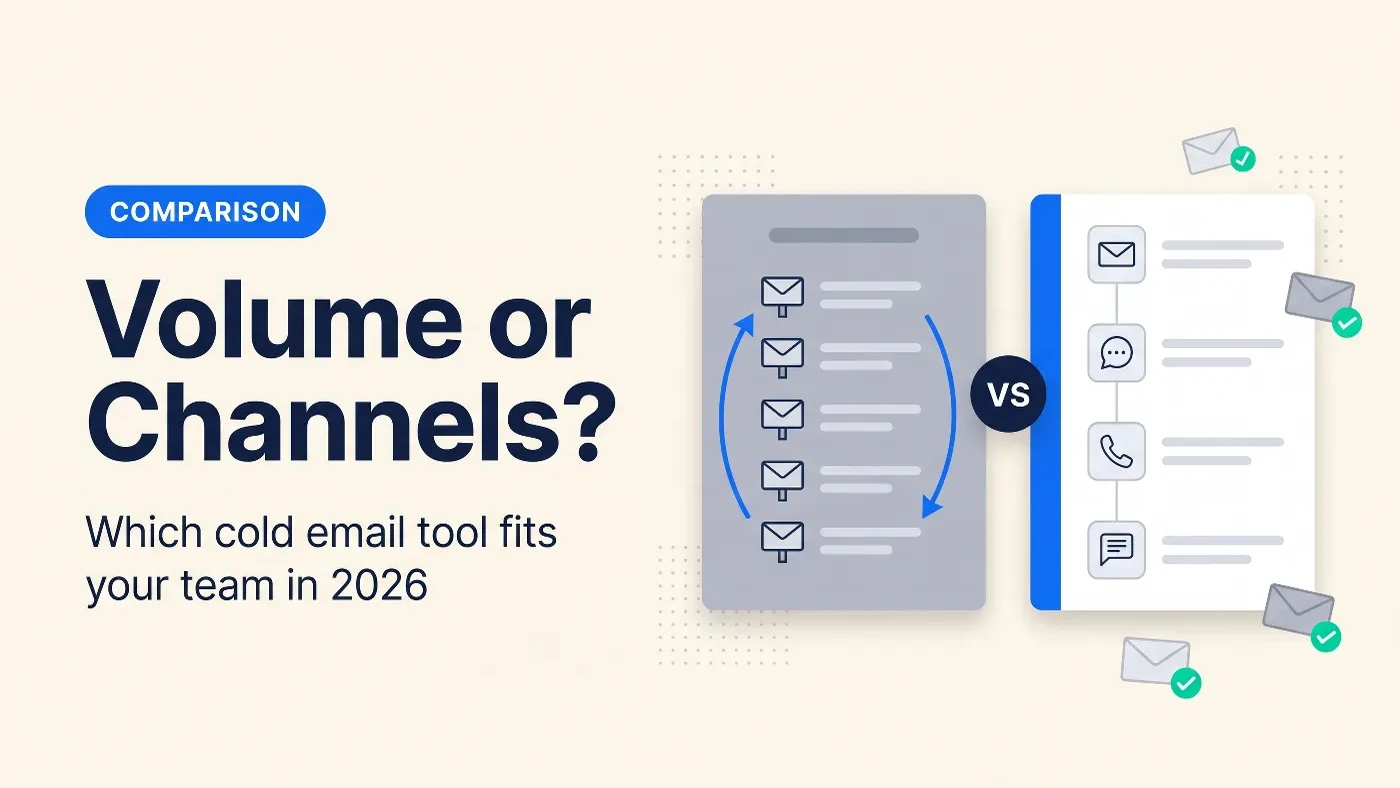 COMPARISON

Volume or Channels?

Which cold email tool fits your team in 2026

VS